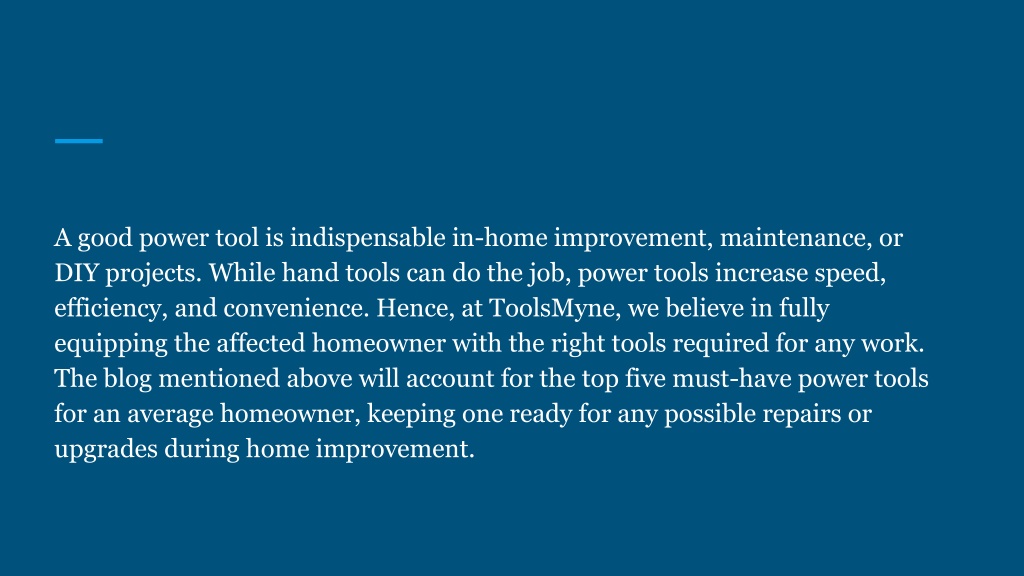 A good power tool is indispensable in-home improvement, maintenance, or DIY projects. While hand tools can do the job, power tools increase speed, efficiency, and convenience. Hence, at ToolsMyne, we believe in fully equipping the affected homeowner with the right tools required for any work. The blog mentioned above will account for the top five must-have power tools for an average homeowner, keeping one ready for any possible repairs or upgrades during home improvement.